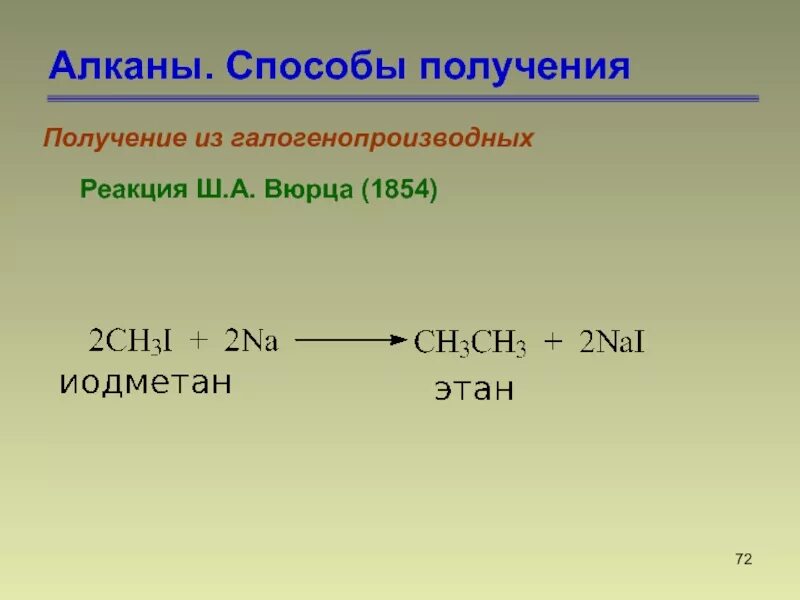 Алканы. Способы получения

Получение из галогенопроизводных

Реакция Ш.А. Вюрца (1854)

$2CH_3I + 2Na \longrightarrow CH_3CH_3 + 2NaI$

иодметан

этан

72